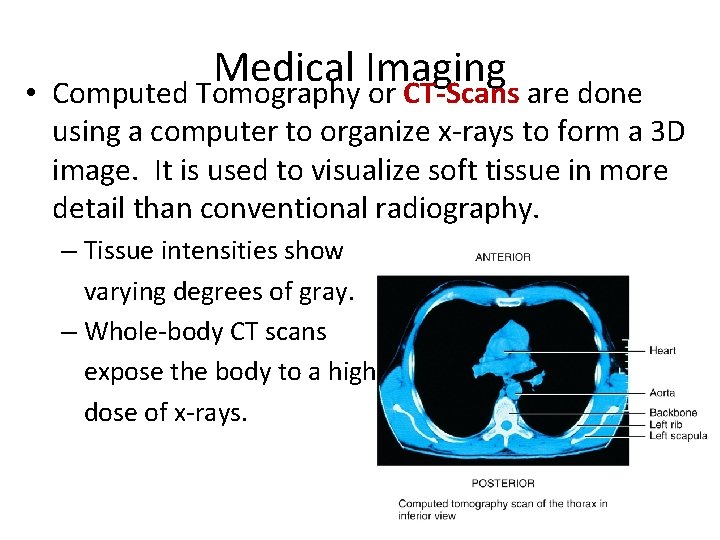 Medical Imaging

• Computed Tomography or CT-Scans are done using a computer to organize x-rays to form a 3D image. It is used to visualize soft tissue in more detail than conventional radiography.

– Tissue intensities show varying degrees of gray.

– Whole-body CT scans expose the body to a high dose of x-rays.

ANTERIOR

Heart

Aorta

Backbone

Left rib

Left scapula

POSTERIOR

Computed tomography scan of the thorax in inferior view